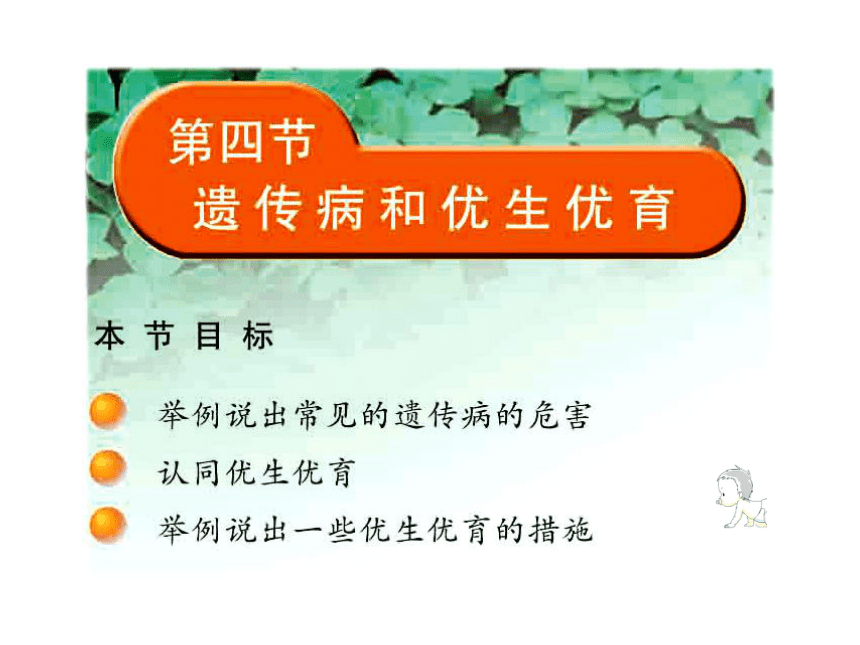 第四节
遗传病和优生优育

本节目标

举例说出常见的遗传病的危害

认同优生优育

举例说出一些优生优育的措施